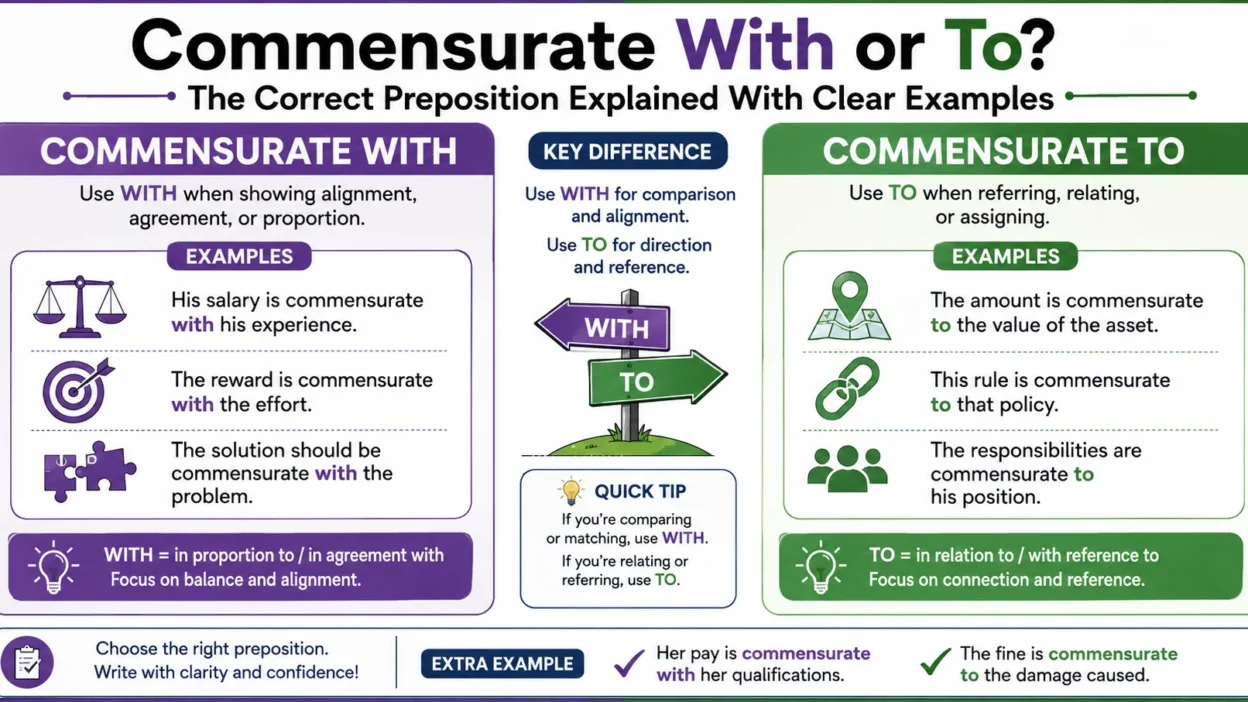 Commensurate With or To?

The Correct Preposition Explained With Clear Examples

COMMENSURATE WITH

Use WITH when showing alignment, agreement, or proportion.

EXAMPLES

His salary is commensurate with his experience.

The reward is commensurate with the effort.

The solution should be commensurate with the problem.

WITH = in proportion to / in agreement with
Focus on balance and alignment.

KEY DIFFERENCE

Use WITH for comparison and alignment.

Use TO for direction and reference.

WITH

TO

QUICK TIP

If you're comparing or matching, use WITH.

If you're relating or referring, use TO.

COMMENSURATE TO

Use TO when referring, relating, or assigning.

EXAMPLES

The amount is commensurate to the value of the asset.

This rule is commensurate to that policy.

The responsibilities are commensurate to his position.

TO = in relation to / with reference to
Focus on connection and reference.

Choose the right preposition.
Write with clarity and confidence!

EXTRA EXAMPLE

Her pay is commensurate with her qualifications.

The fine is commensurate to the damage caused.